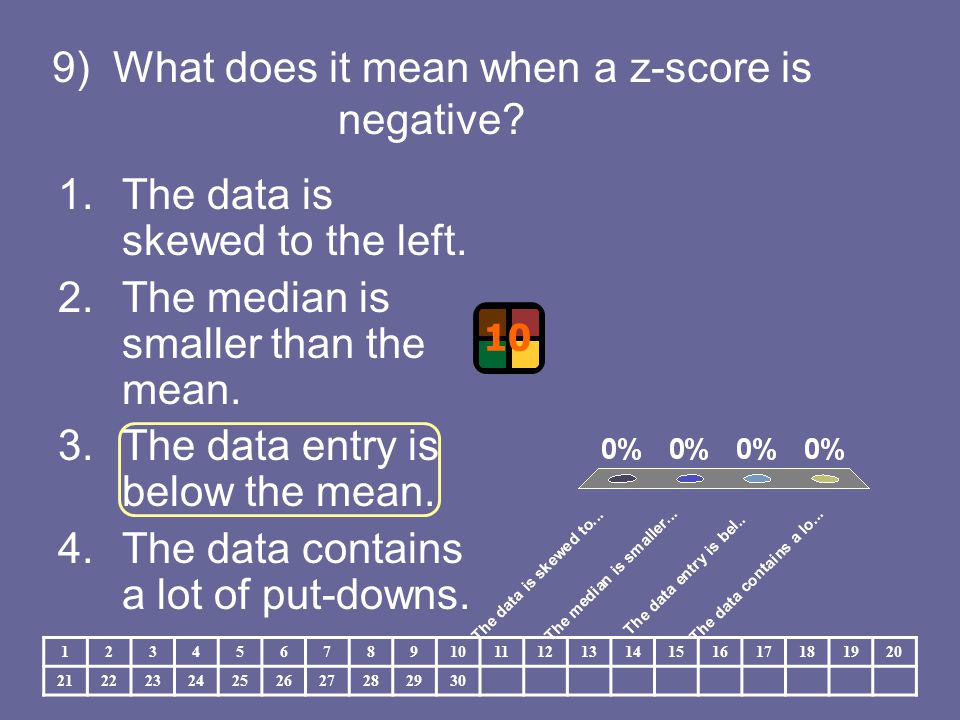 9) What does it mean when a z-score is negative?

1. The data is skewed to the left.
2. The median is smaller than the mean.
3. The data entry is below the mean.
4. The data contains a lot of put-downs.

10

0% 0% 0% 0%

The data is skewed to...
The median is smaller...
The data entry is bel..
The data contains a lo...

| 1 | 2 | 3 | 4 | 5 | 6 | 7 | 8 | 9 | 10 | 11 | 12 | 13 | 14 | 15 | 16 | 17 | 18 | 19 | 20 |
|---|---|---|---|---|---|---|---|---|---|---|---|---|---|---|---|---|---|---|---|
| 21 | 22 | 23 | 24 | 25 | 26 | 27 | 28 | 29 | 30 | | | | | | | | | | |